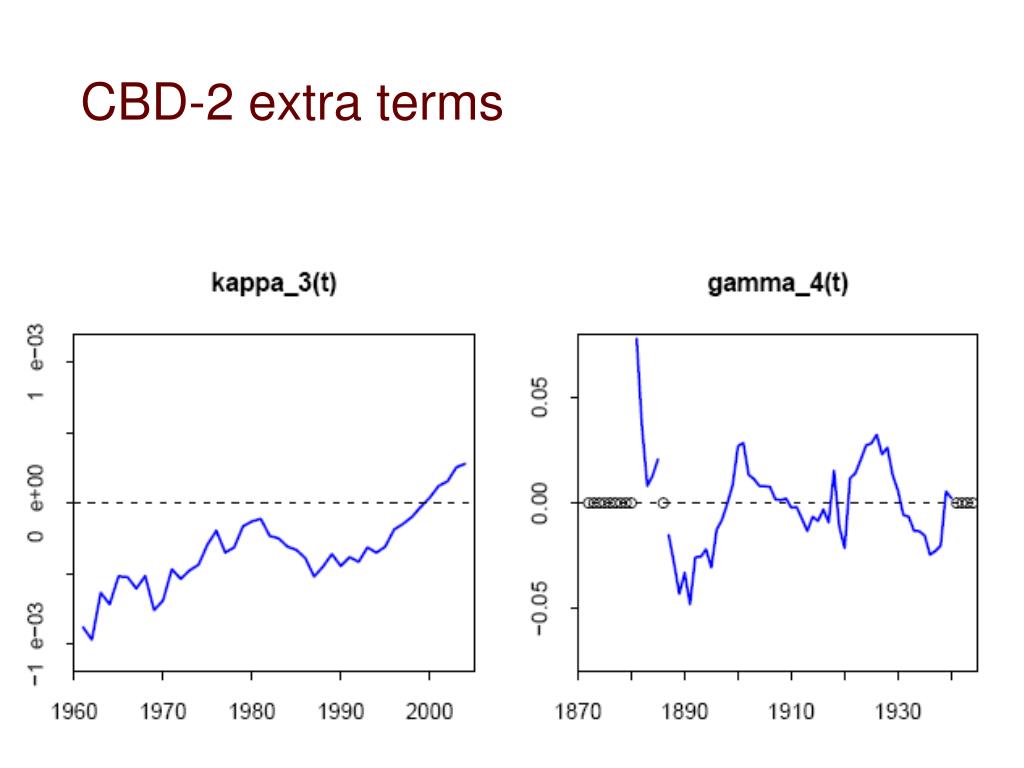 CBD-2 extra terms

kappa_3(t)

1 e−03
0 e+00
−1 e−03

1960 1970 1980 1990 2000

gamma_4(t)

0.05
0.00
−0.05

1870 1890 1910 1930